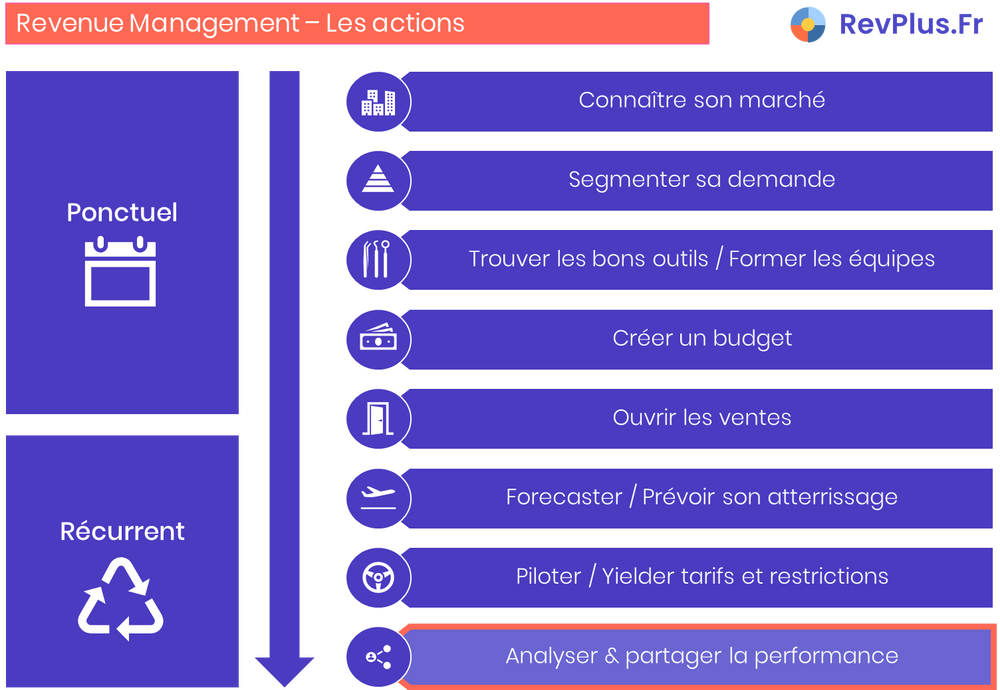 Revenue Management – Les actions

RevPlus.Fr

Ponctuel

Récurrent

Connaître son marché

Segmenter sa demande

Trouver les bons outils / Former les équipes

Créer un budget

Ouvrir les ventes

Forecaster / Prévoir son atterrissage

Piloter / Yielder tarifs et restrictions

Analyser & partager la performance